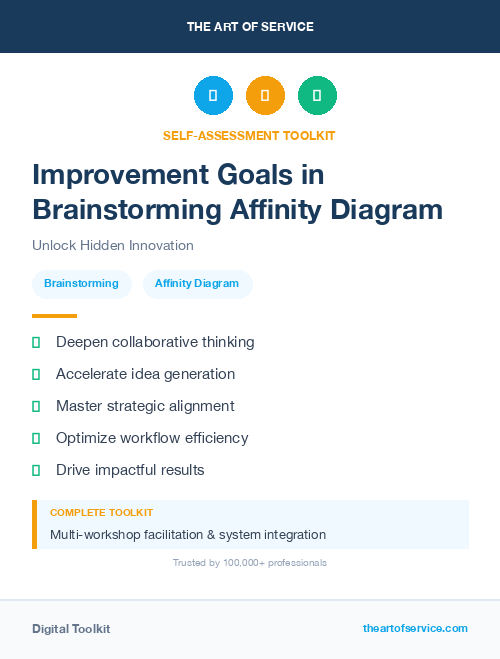 THE ART OF SERVICE

SELF-ASSESSMENT TOOLKIT

Improvement Goals in Brainstorming Affinity Diagram

Unlock Hidden Innovation

Brainstorming

Affinity Diagram

Deepen collaborative thinking

Accelerate idea generation

Master strategic alignment

Optimize workflow efficiency

Drive impactful results

COMPLETE TOOLKIT

Multi-workshop facilitation & system integration

Trusted by 100,000+ professionals

Digital Toolkit

theartofservice.com